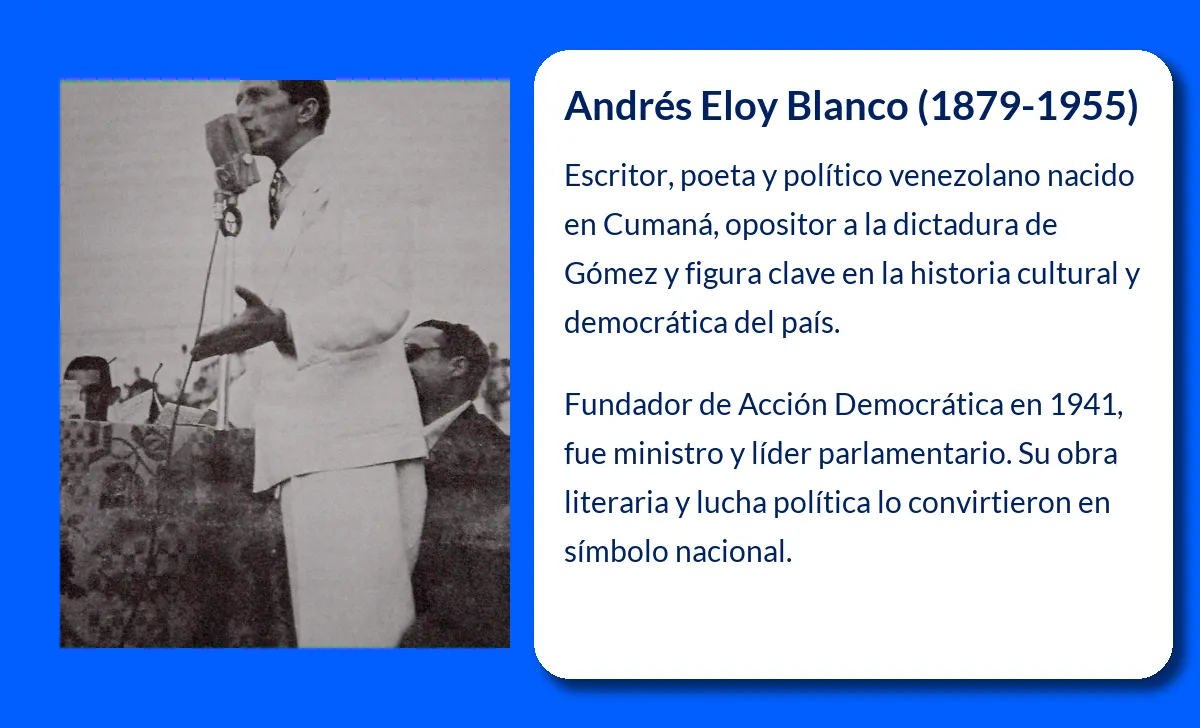 Andrés Eloy Blanco (1879-1955)

Escritor, poeta y político venezolano nacido en Cumaná, opositor a la dictadura de Gómez y figura clave en la historia cultural y democrática del país.

Fundador de Acción Democrática en 1941, fue ministro y líder parlamentario. Su obra literaria y lucha política lo convirtieron en símbolo nacional.